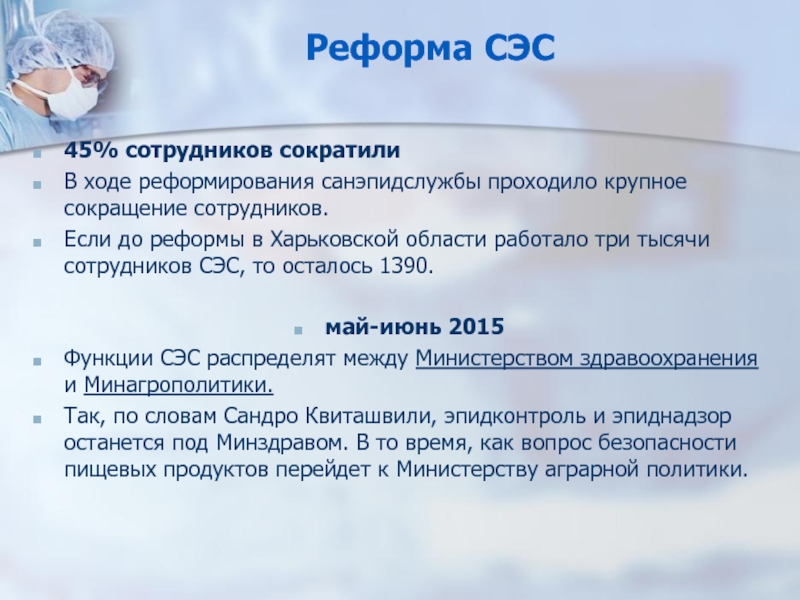 Реформа СЭС

45% сотрудников сократили

В ходе реформирования санэпидслужбы проходило крупное сокращение сотрудников.

Если до реформы в Харьковской области работало три тысячи сотрудников СЭС, то осталось 1390.

май-июнь 2015

Функции СЭС распределят между Министерством здравоохранения и Минагрополитики.

Так, по словам Сандро Квиташвили, эпидконтроль и эпиднадзор останется под Минздравом. В то время, как вопрос безопасности пищевых продуктов перейдет к Министерству аграрной политики.